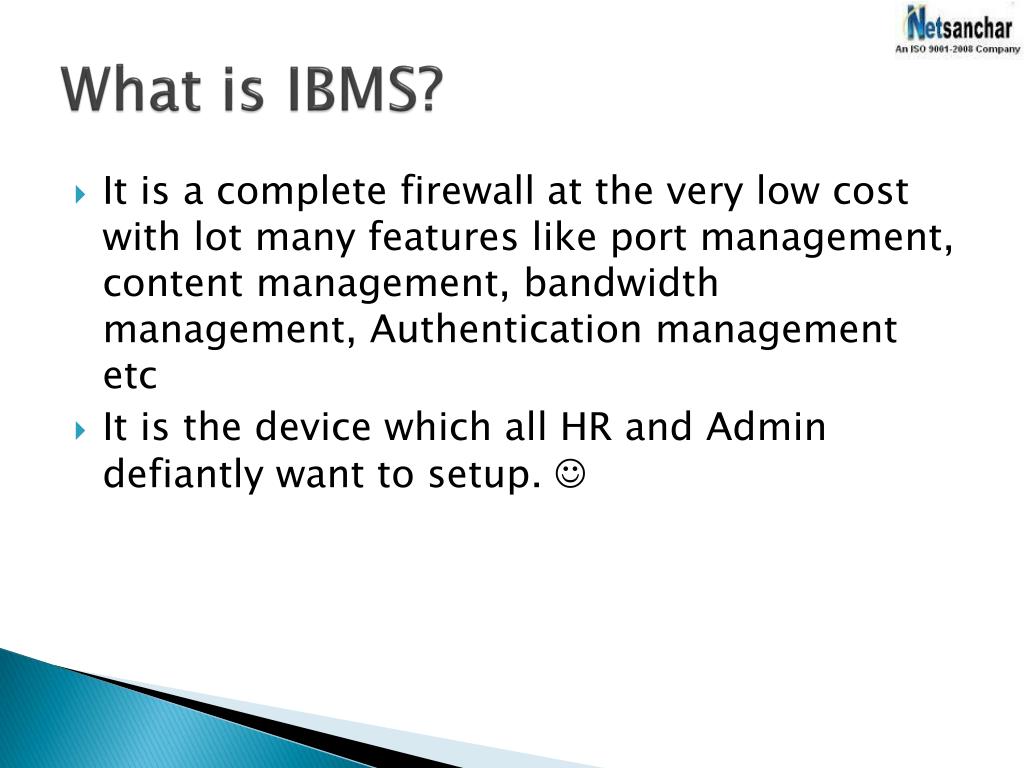 Netsanchar
An ISO 9001-2008 Company

What is IBMS?

It is a complete firewall at the very low cost with lot many features like port management, content management, bandwidth management, Authentication management etc

It is the device which all HR and Admin defiantly want to setup. ☺